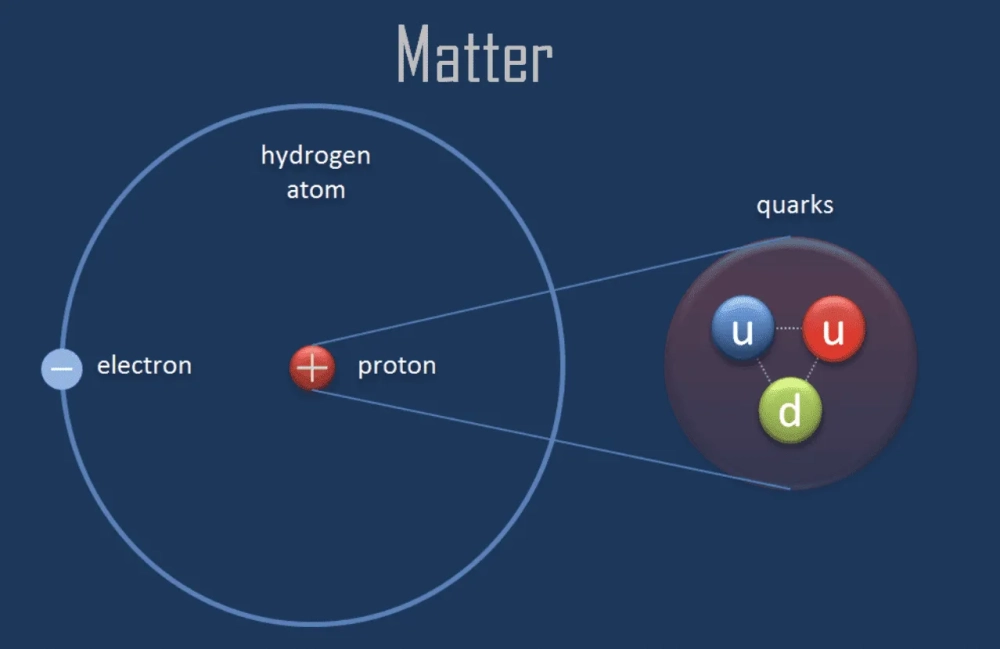 Matter

hydrogen atom

quarks

− electron

+ proton

u u

d